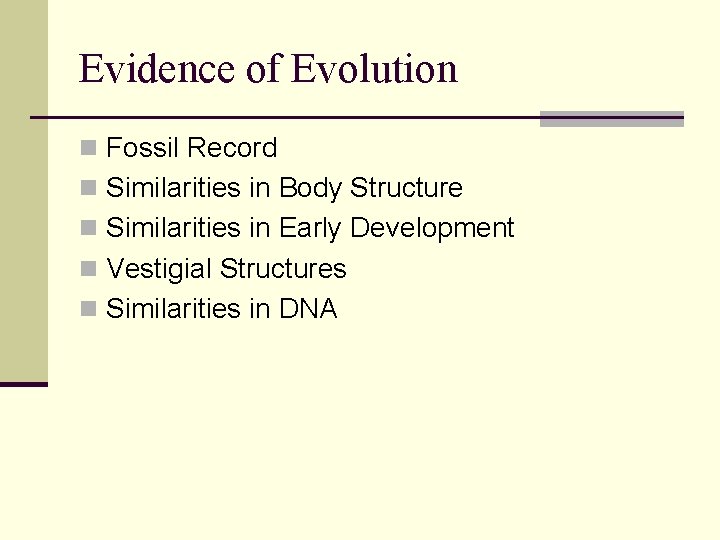 Evidence of Evolution

- Fossil Record
- Similarities in Body Structure
- Similarities in Early Development
- Vestigial Structures
- Similarities in DNA